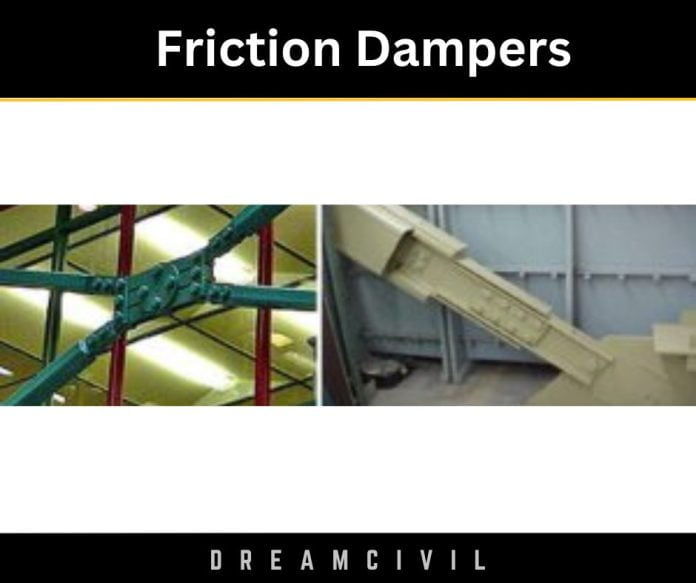 Friction Dampers

DREAMCIVIL